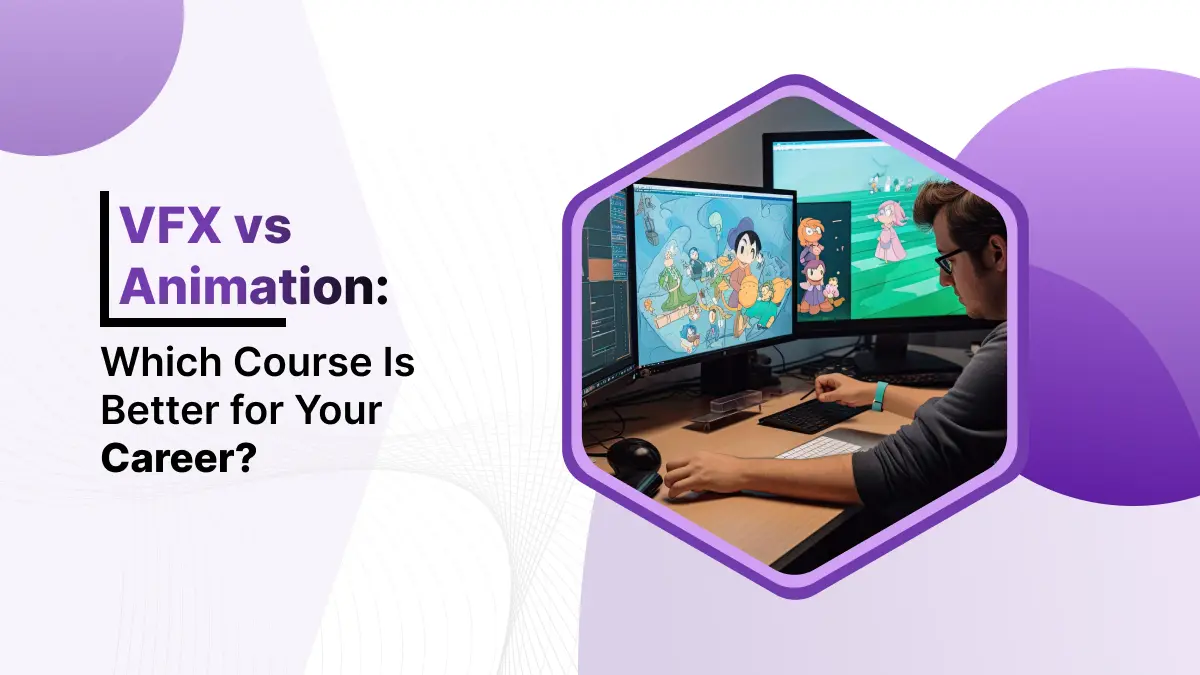 VFX vs Animation:

Which Course Is Better for Your Career?